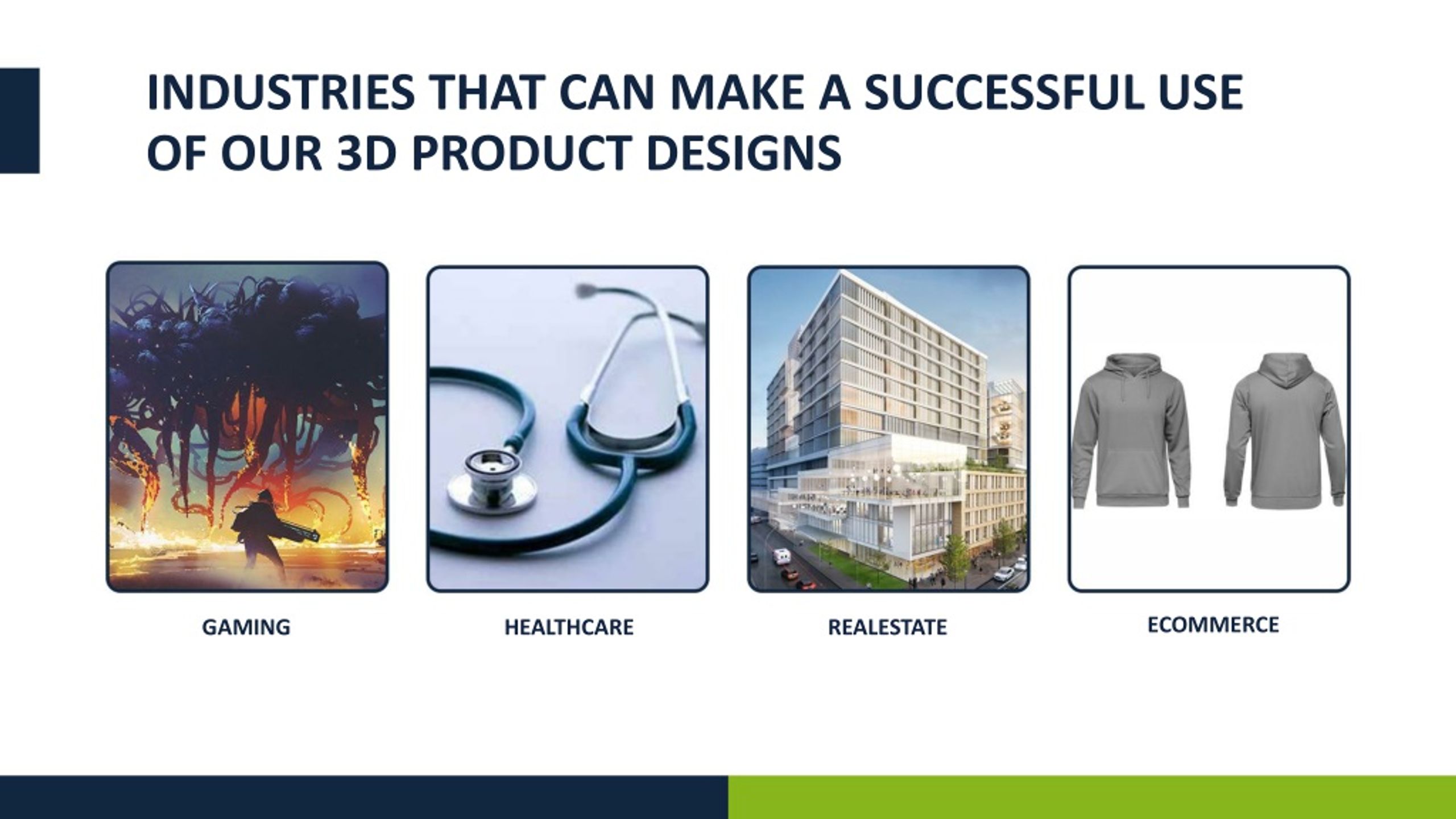 INDUSTRIES THAT CAN MAKE A SUCCESSFUL USE OF OUR 3D PRODUCT DESIGNS

GAMING

HEALTHCARE

REALESTATE

ECOMMERCE